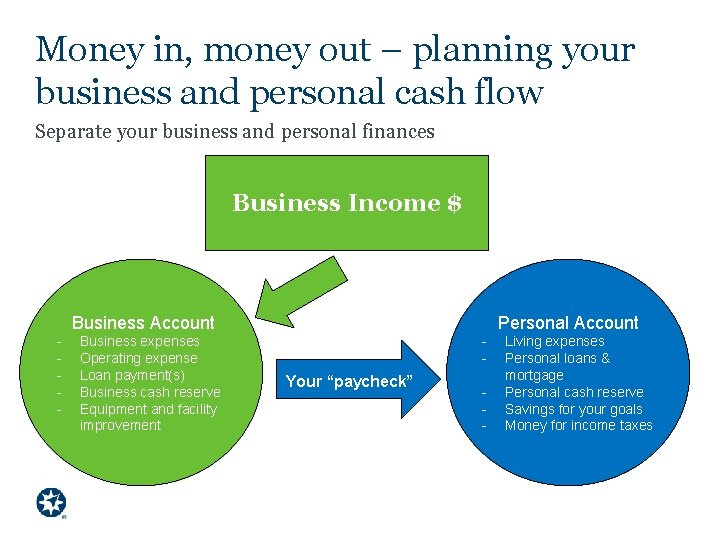 Money in, money out – planning your business and personal cash flow

Separate your business and personal finances

Business Income $

Business Account
- Business expenses
- Operating expense
- Loan payment(s)
- Business cash reserve
- Equipment and facility improvement

Your "paycheck"

Personal Account
- Living expenses
- Personal loans & mortgage
- Personal cash reserve
- Savings for your goals
- Money for income taxes